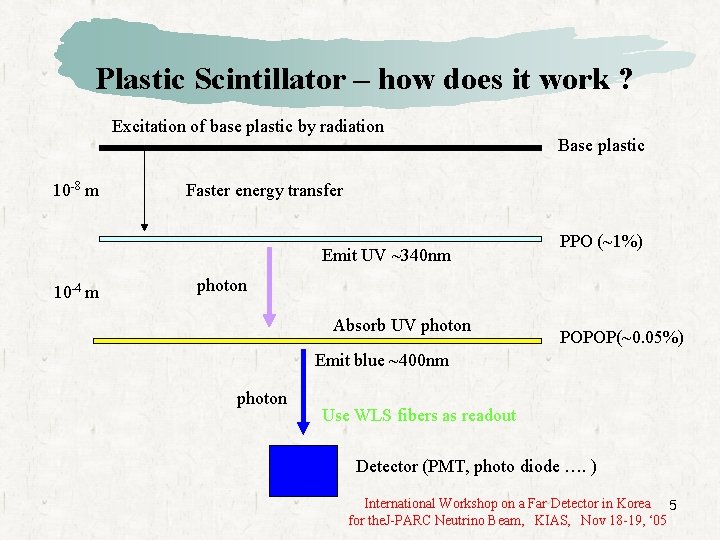 Plastic Scintillator – how does it work ?

Excitation of base plastic by radiation

Base plastic

$10^{-8}$ m

Faster energy transfer

PPO (~1%)

Emit UV ~340nm

$10^{-4}$ m

photon

Absorb UV photon

POPOP(~0.05%)

Emit blue ~400nm

photon

Use WLS fibers as readout

Detector (PMT, photo diode …. )

International Workshop on a Far Detector in Korea for theJ-PARC Neutrino Beam, KIAS, Nov 18-19, '05

5